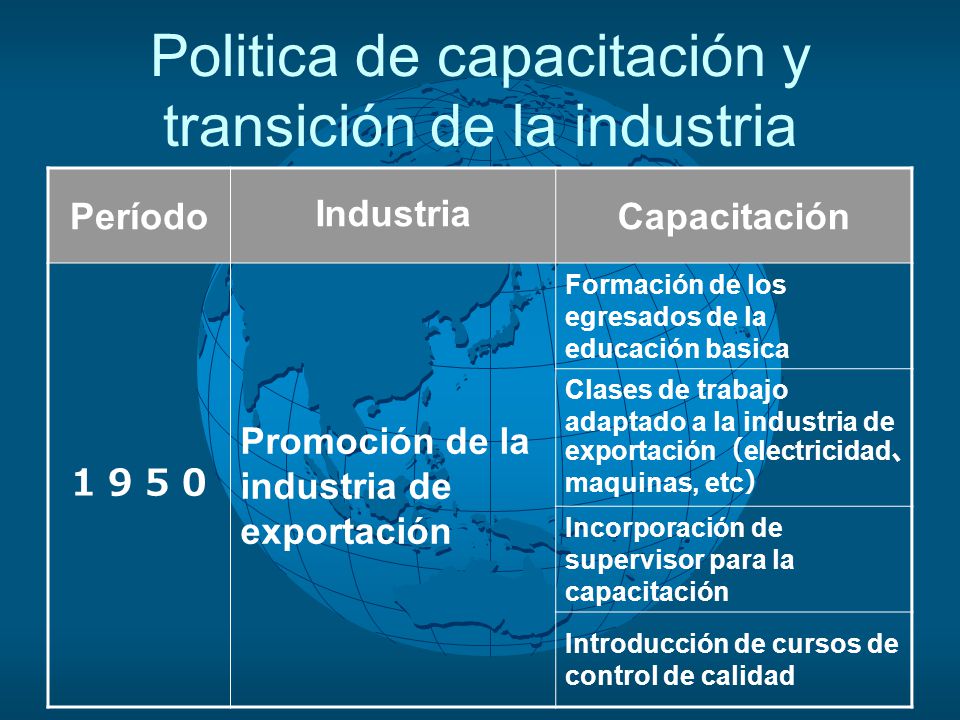 Politica de capacitación y transición de la industria

| Período | Industria | Capacitación |
|---|---|---|
| １９５０ | Promoción de la industria de exportación | Formación de los egresados de la educación basica |
| | | Clases de trabajo adaptado a la industria de exportación （electricidad、maquinas, etc） |
| | | Incorporación de supervisor para la capacitación |
| | | Introducción de cursos de control de calidad |